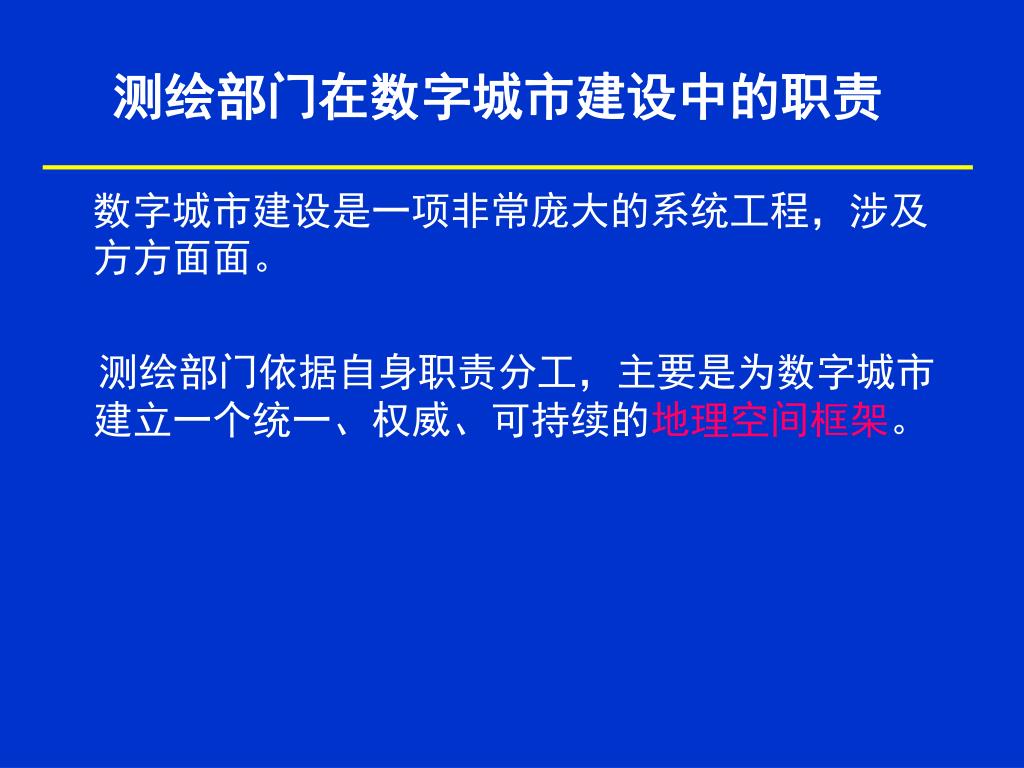 测绘部门在数字城市建设中的职责

数字城市建设是一项非常庞大的系统工程，涉及方方面面。

测绘部门依据自身职责分工，主要是为数字城市建立一个统一、权威、可持续的地理空间框架。